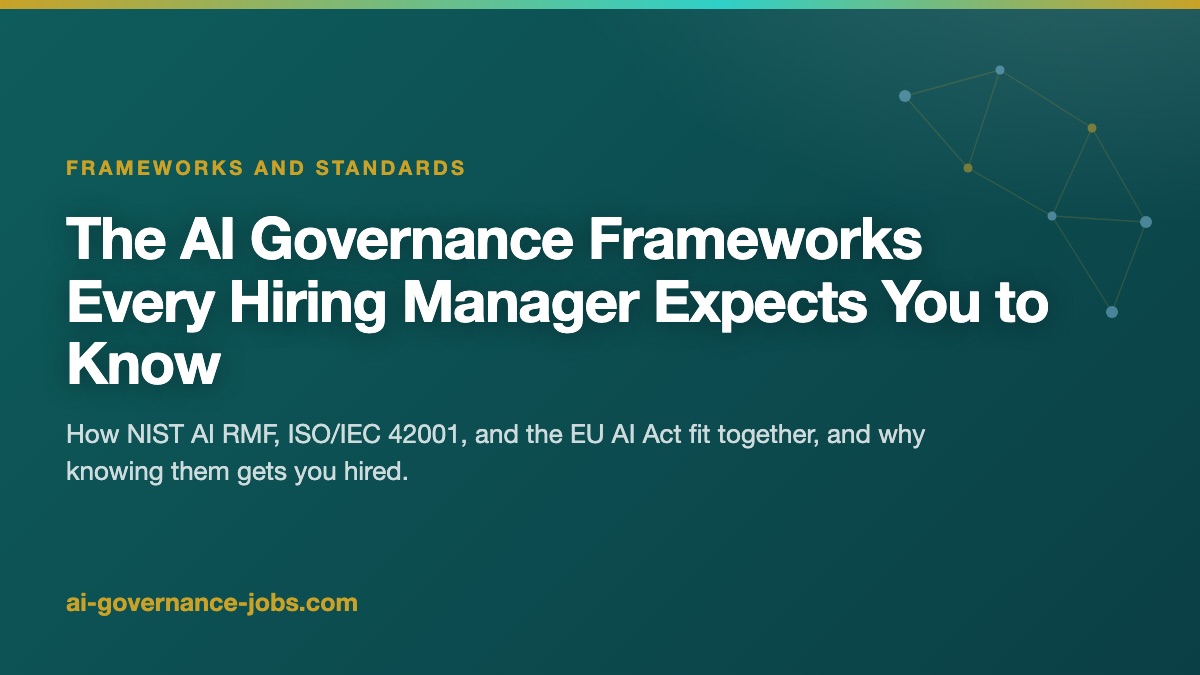 FRAMEWORKS AND STANDARDS

The AI Governance Frameworks Every Hiring Manager Expects You to Know

How NIST AI RMF, ISO/IEC 42001, and the EU AI Act fit together, and why knowing them gets you hired.

ai-governance-jobs.com